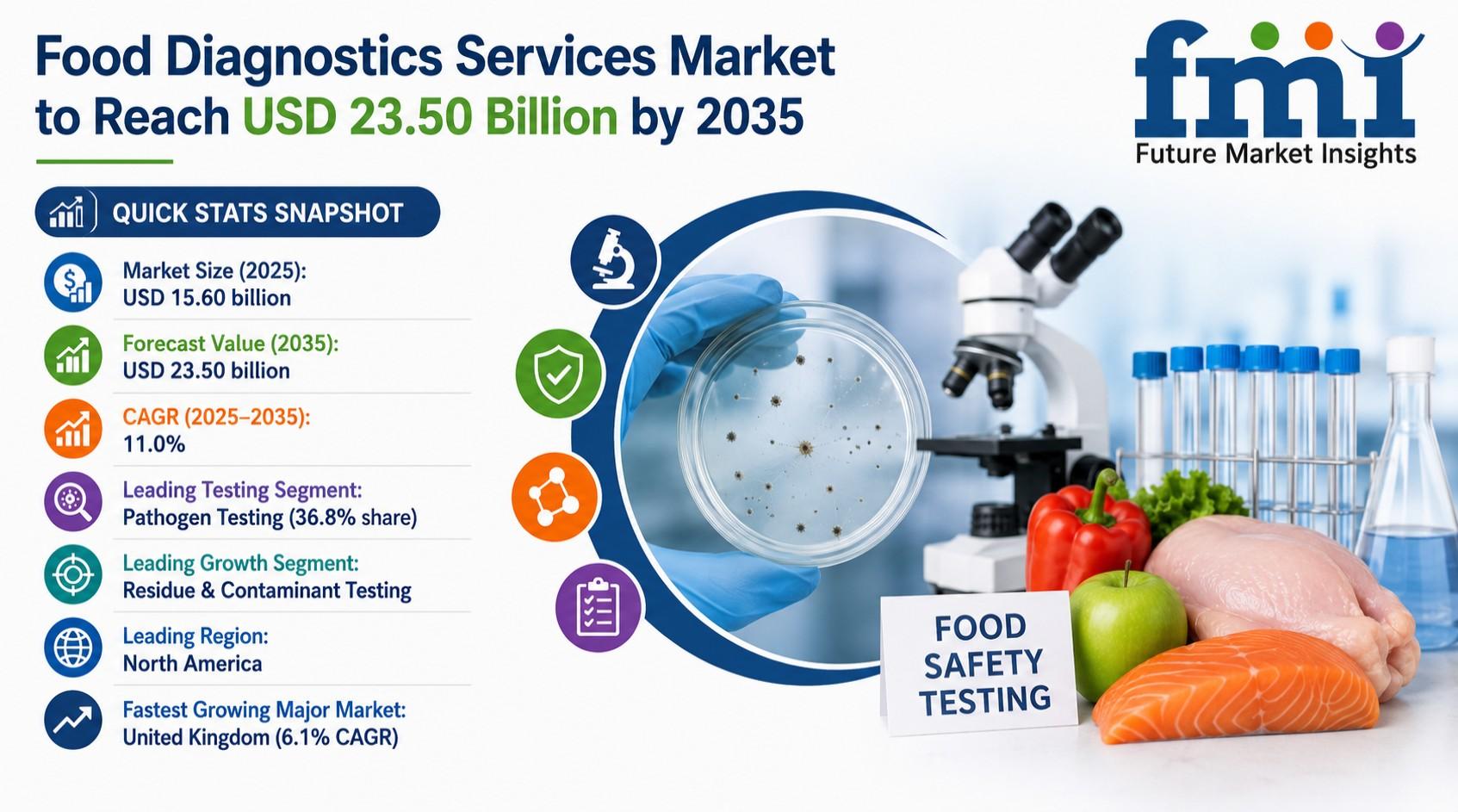 Food Diagnostics Services Market to Reach USD 23.50 Billion by 2035

fmi
Future Market Insights

QUICK STATS SNAPSHOT

Market Size (2025):
USD 15.60 billion

Forecast Value (2035):
USD 23.50 billion

CAGR (2025–2035):
11.0%

Leading Testing Segment:
Pathogen Testing (36.8% share)

Leading Growth Segment:
Residue & Contaminant Testing

Leading Region:
North America

Fastest Growing Major Market:
United Kingdom (6.1% CAGR)

FOOD SAFETY TESTING